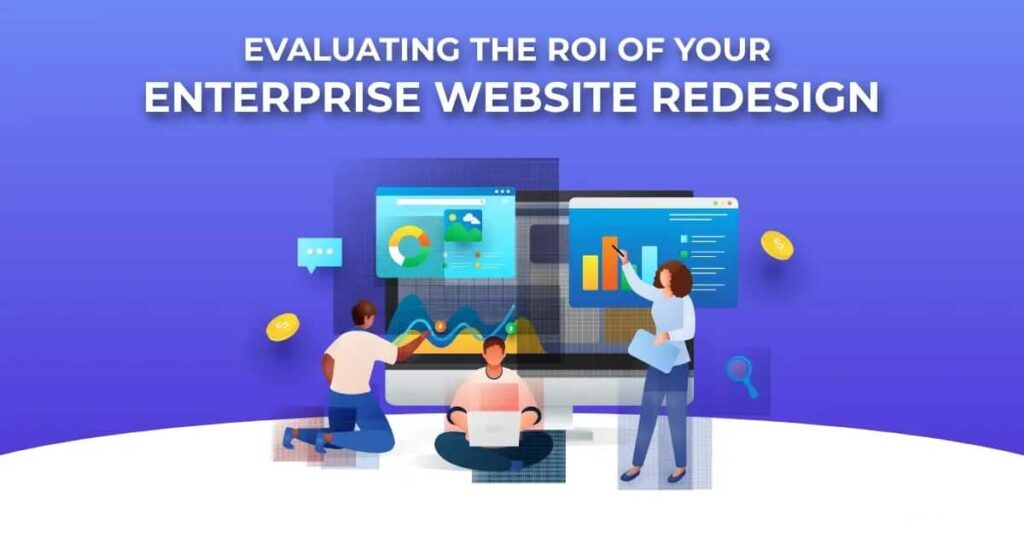 EVALUATING THE ROI OF YOUR
ENTERPRISE WEBSITE REDESIGN